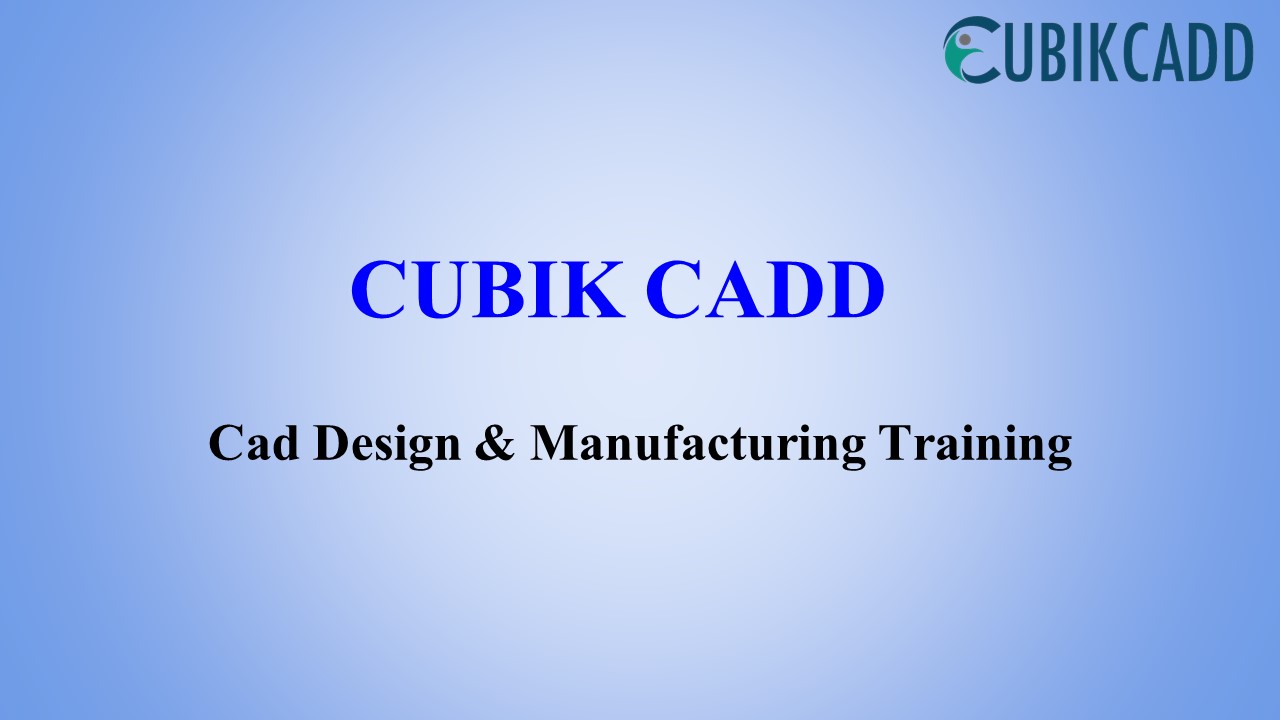 CUBIKCADD

CUBIK CADD

Cad Design & Manufacturing Training